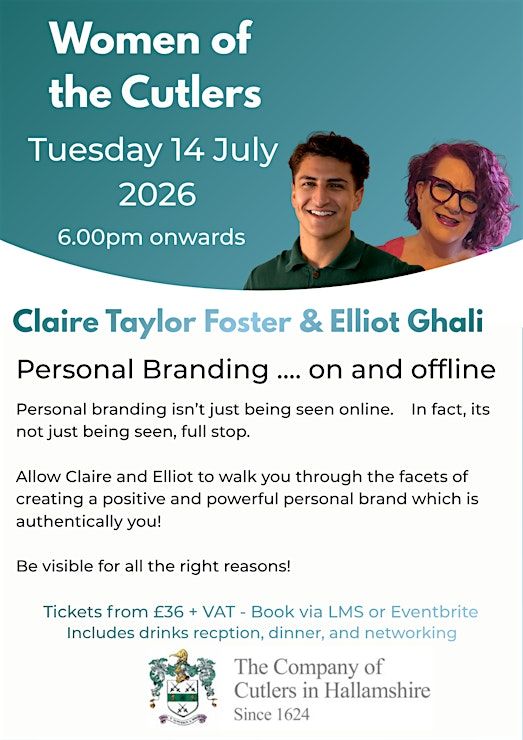 Women of the Cutlers

Tuesday 14 July 2026

6.00pm onwards

Claire Taylor Foster & Elliot Ghali

Personal Branding .... on and offline

Personal branding isn't just being seen online. In fact, its not just being seen, full stop.

Allow Claire and Elliot to walk you through the facets of creating a positive and powerful personal brand which is authentically you!

Be visible for all the right reasons!

Tickets from £36 + VAT - Book via LMS or Eventbrite
Includes drinks recption, dinner, and networking

The Company of Cutlers in Hallamshire
Since 1624